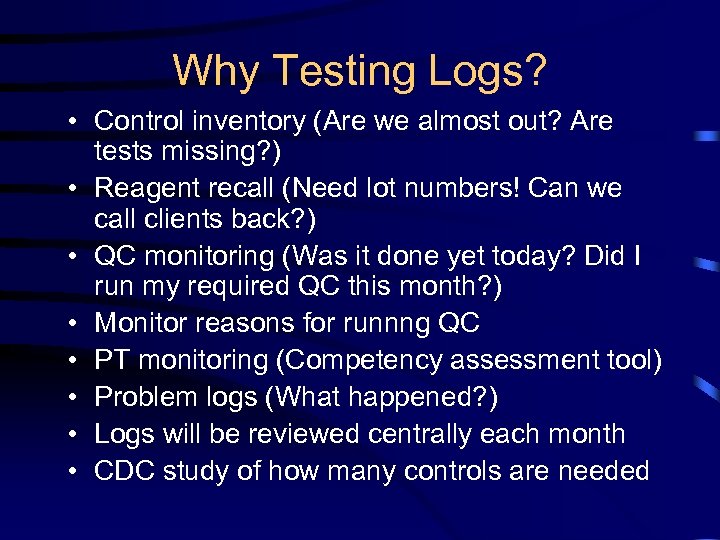 Why Testing Logs?

• Control inventory (Are we almost out? Are tests missing?)
• Reagent recall (Need lot numbers! Can we call clients back?)
• QC monitoring (Was it done yet today? Did I run my required QC this month?)
• Monitor reasons for runnng QC
• PT monitoring (Competency assessment tool)
• Problem logs (What happened?)
• Logs will be reviewed centrally each month
• CDC study of how many controls are needed